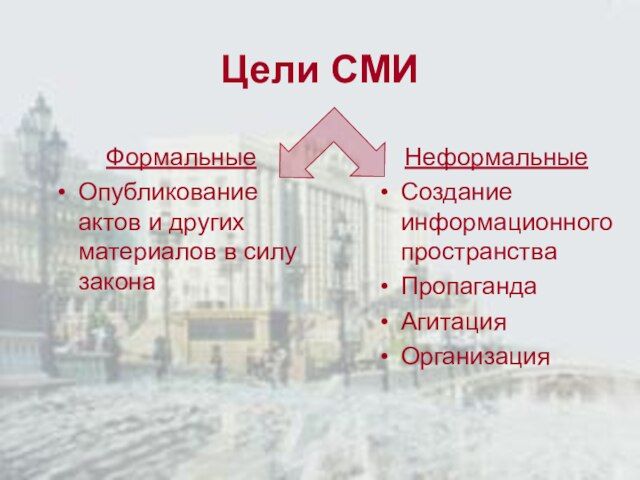 Цели СМИ

Формальные

• Опубликование актов и других материалов в силу закона

Неформальные

• Создание информационного пространства
• Пропаганда
• Агитация
• Организация